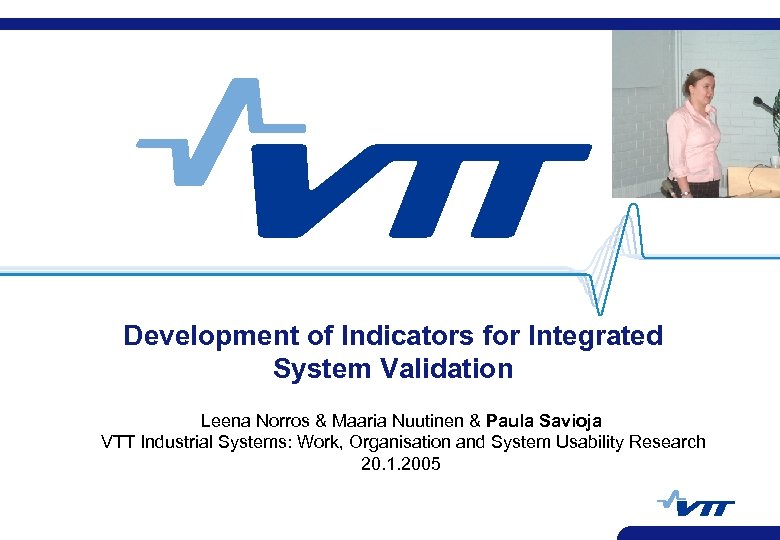 VTT

Development of Indicators for Integrated System Validation

Leena Norros & Maaria Nuutinen & Paula Savioja
VTT Industrial Systems: Work, Organisation and System Usability Research
20.1.2005

VTT